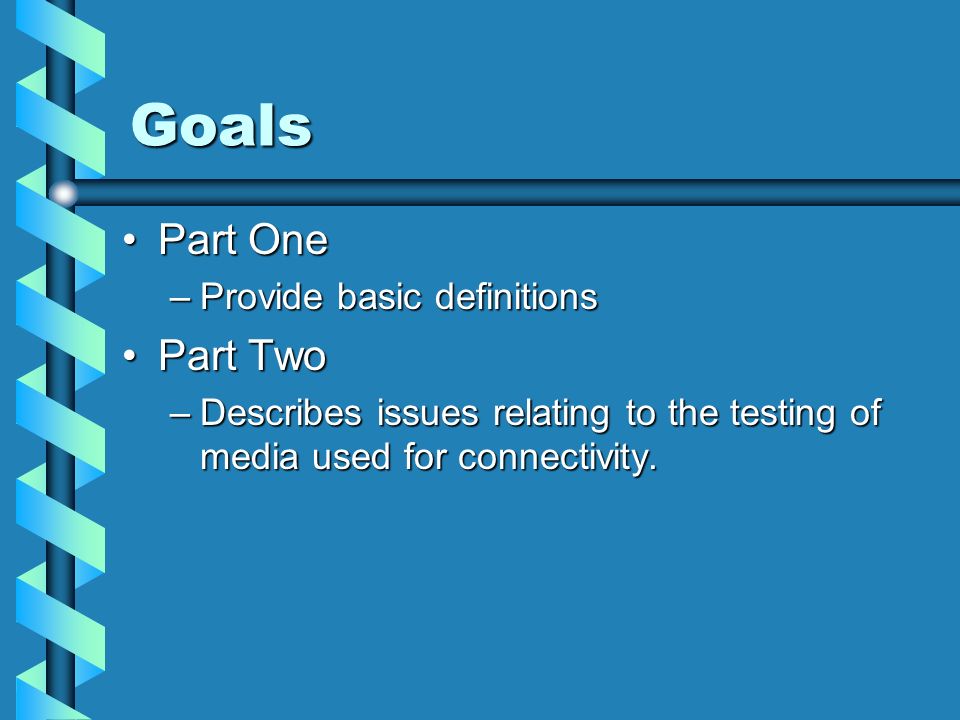 Goals

• Part One
– Provide basic definitions
• Part Two
– Describes issues relating to the testing of media used for connectivity.